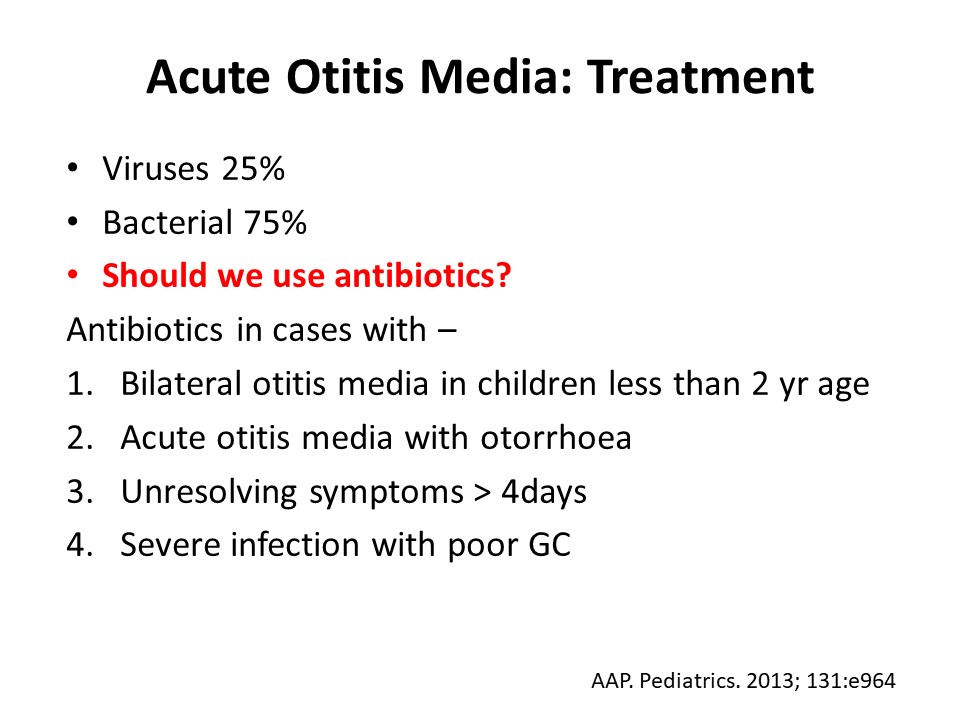 Acute Otitis Media: Treatment

• Viruses 25%
• Bacterial 75%
• Should we use antibiotics?

Antibiotics in cases with –

1. Bilateral otitis media in children less than 2 yr age
2. Acute otitis media with otorrhoea
3. Unresolving symptoms > 4days
4. Severe infection with poor GC

AAP. Pediatrics. 2013; 131:e964